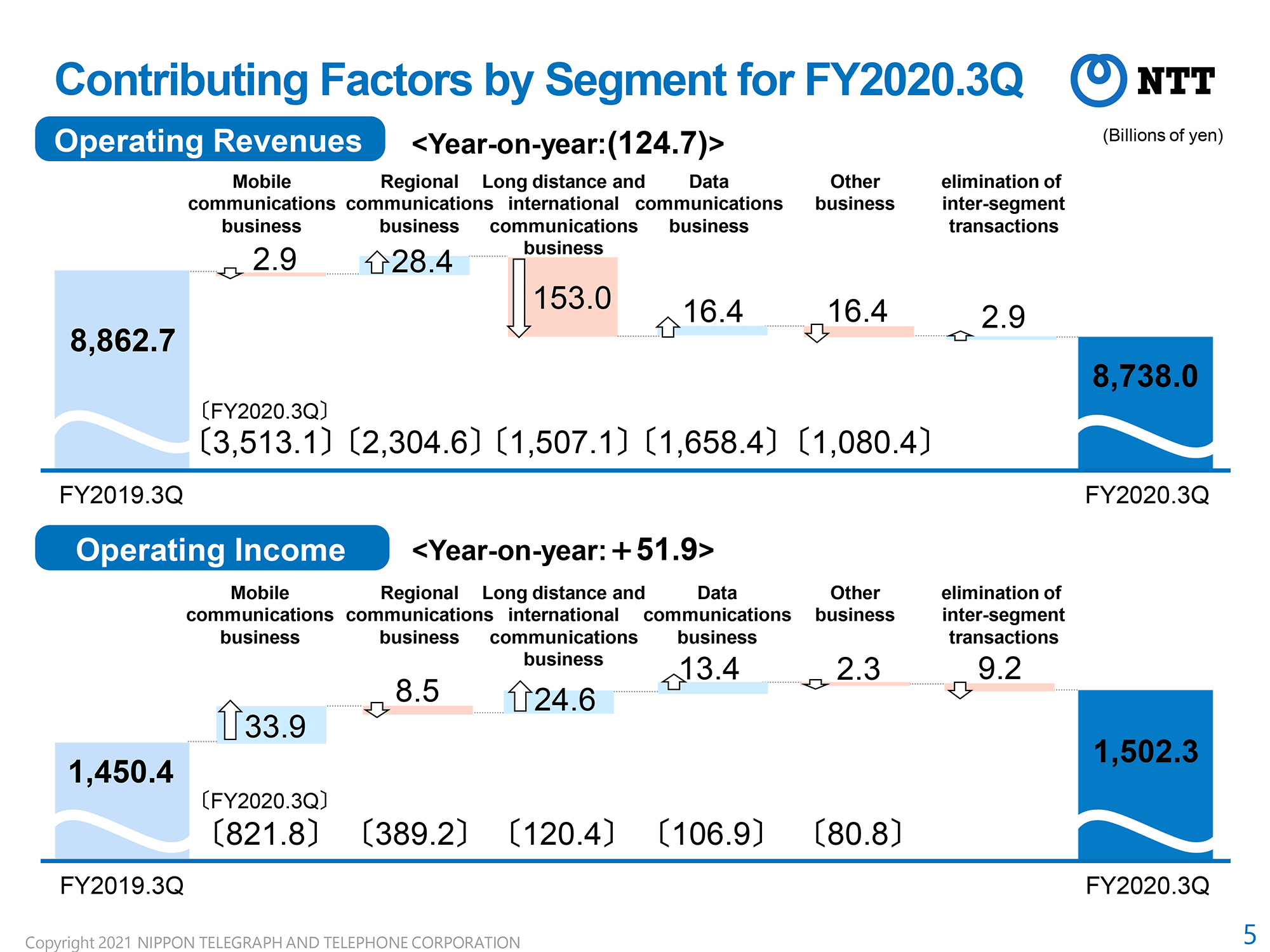 Contributing Factors by Segment for FY2020.3Q

NTT

Operating Revenues

<Year-on-year:(124.7)>

(Billions of yen)

Mobile communications business

Regional communications business

Long distance and international communications business

Data communications business

Other business

elimination of inter-segment transactions

8,862.7

2.9

28.4

153.0

16.4

16.4

2.9

8,738.0

〔FY2020.3Q〕

〔3,513.1〕 〔2,304.6〕 〔1,507.1〕 〔1,658.4〕 〔1,080.4〕

FY2019.3Q

FY2020.3Q

Operating Income

<Year-on-year:＋51.9>

Mobile communications business

Regional communications business

Long distance and international communications business

Data communications business

Other business

elimination of inter-segment transactions

1,450.4

33.9

8.5

24.6

13.4

2.3

9.2

1,502.3

〔FY2020.3Q〕

〔821.8〕 〔389.2〕 〔120.4〕 〔106.9〕 〔80.8〕

FY2019.3Q

FY2020.3Q

Copyright 2021 NIPPON TELEGRAPH AND TELEPHONE CORPORATION

5